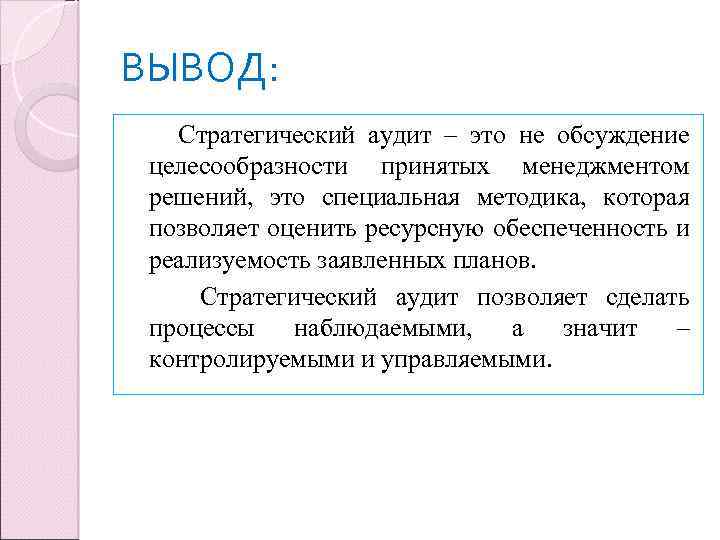 ВЫВОД:

Стратегический аудит – это не обсуждение целесообразности принятых менеджментом решений, это специальная методика, которая позволяет оценить ресурсную обеспеченность и реализуемость заявленных планов.

Стратегический аудит позволяет сделать процессы наблюдаемыми, а значит – контролируемыми и управляемыми.